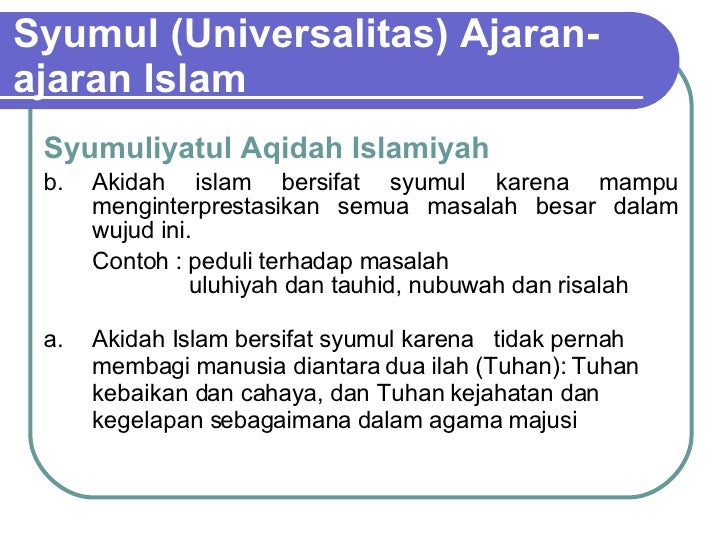 Syumul (Universalitas) Ajaran-ajaran Islam

Syumuliyatul Aqidah Islamiyah

b. Akidah islam bersifat syumul karena mampu menginterprestasikan semua masalah besar dalam wujud ini.

Contoh : peduli terhadap masalah uluhiyah dan tauhid, nubuwah dan risalah

a. Akidah Islam bersifat syumul karena tidak pernah membagi manusia diantara dua ilah (Tuhan): Tuhan kebaikan dan cahaya, dan Tuhan kejahatan dan kegelapan sebagaimana dalam agama majusi